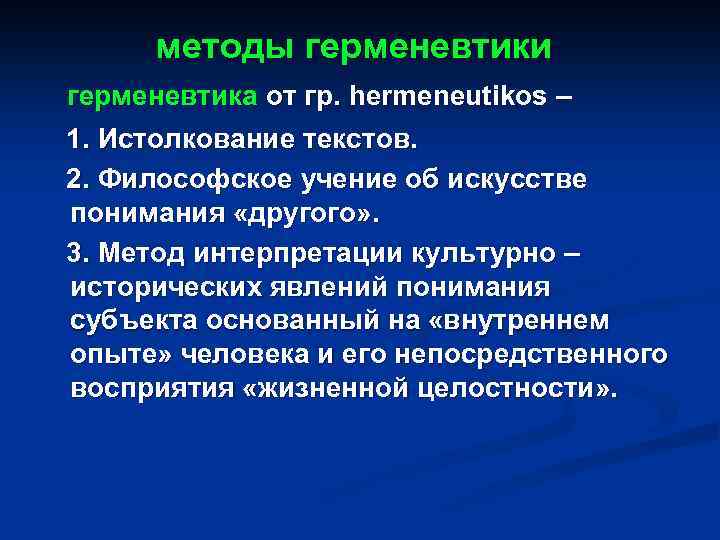 методы герменевтики

герменевтика от гр. hermeneutikos –

1. Истолкование текстов.

2. Философское учение об искусстве понимания «другого».

3. Метод интерпретации культурно – исторических явлений понимания субъекта основанный на «внутреннем опыте» человека и его непосредственного восприятия «жизненной целостности».